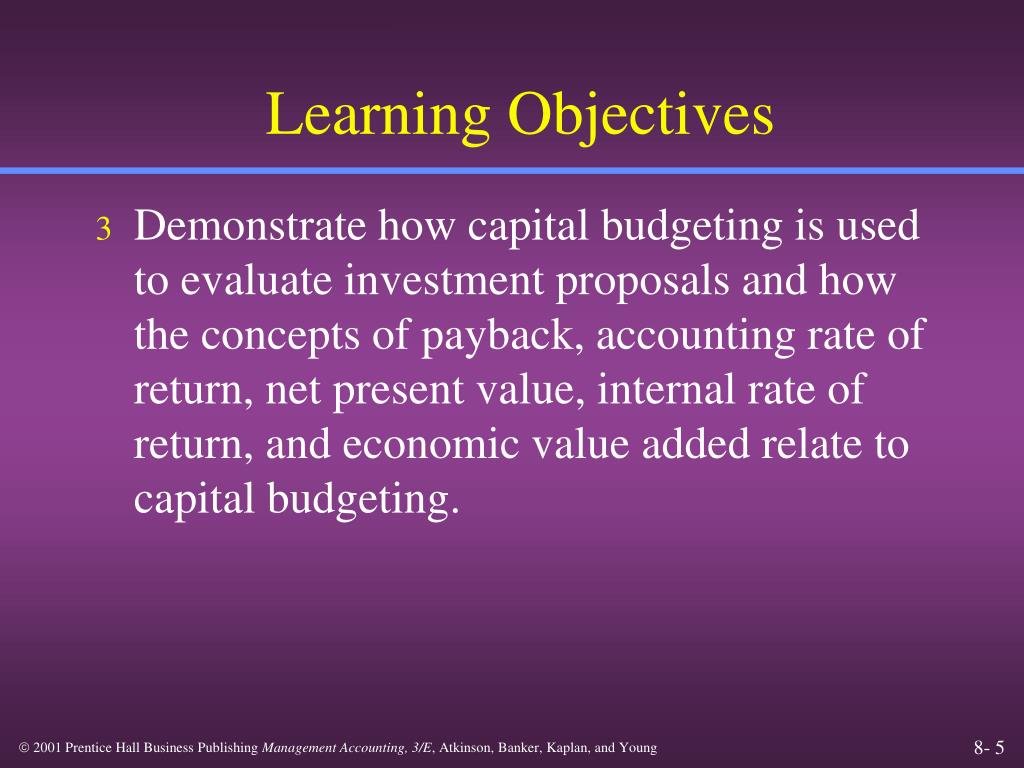 Learning Objectives

3 Demonstrate how capital budgeting is used to evaluate investment proposals and how the concepts of payback, accounting rate of return, net present value, internal rate of return, and economic value added relate to capital budgeting.

© 2001 Prentice Hall Business Publishing Management Accounting, 3/E, Atkinson, Banker, Kaplan, and Young

8- 5